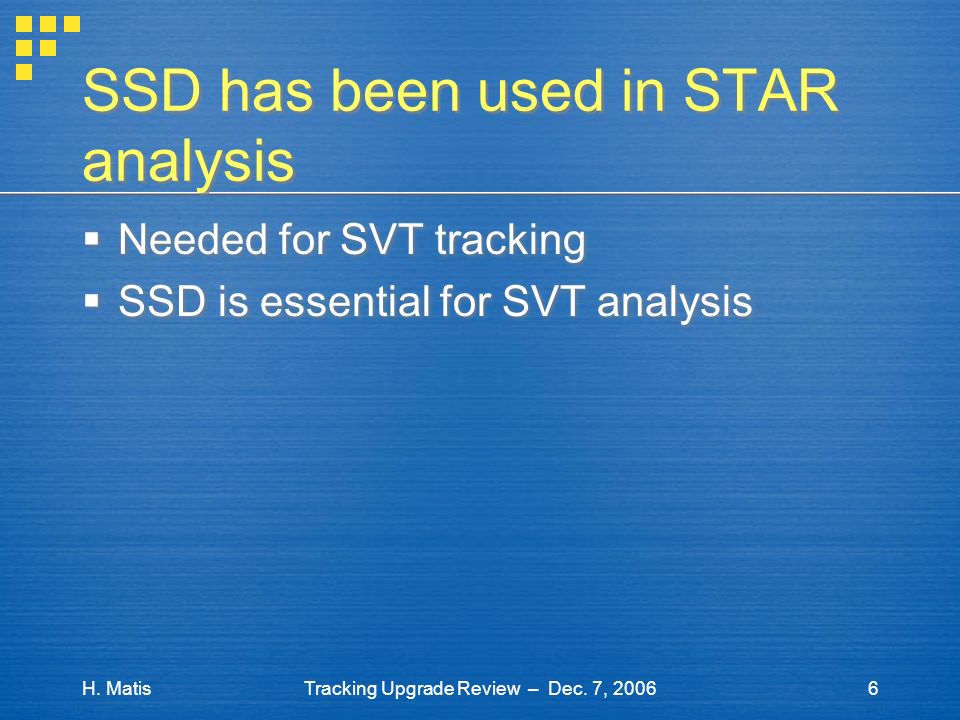 SSD has been used in STAR analysis

▪ Needed for SVT tracking
▪ SSD is essential for SVT analysis

H. Matis Tracking Upgrade Review – Dec. 7, 2006 6